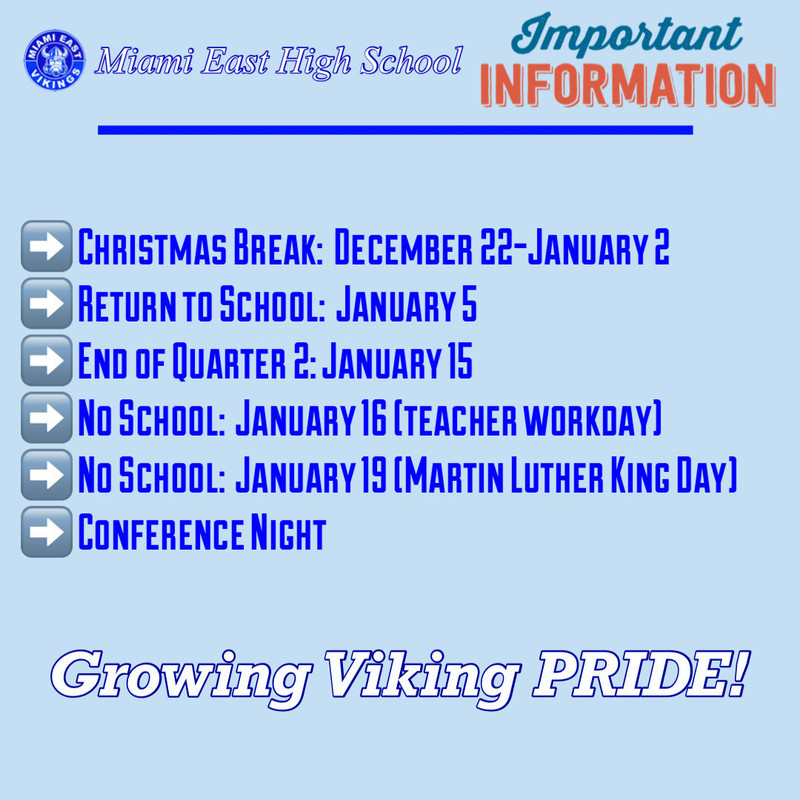 MIAMI EAST VIKINGS

Miami East High School

Important INFORMATION

➡ Christmas Break: December 22-January 2
➡ Return to School: January 5
➡ End of Quarter 2: January 15
➡ No School: January 16 (teacher workday)
➡ No School: January 19 (Martin Luther King Day)
➡ Conference Night

Growing Viking PRIDE!